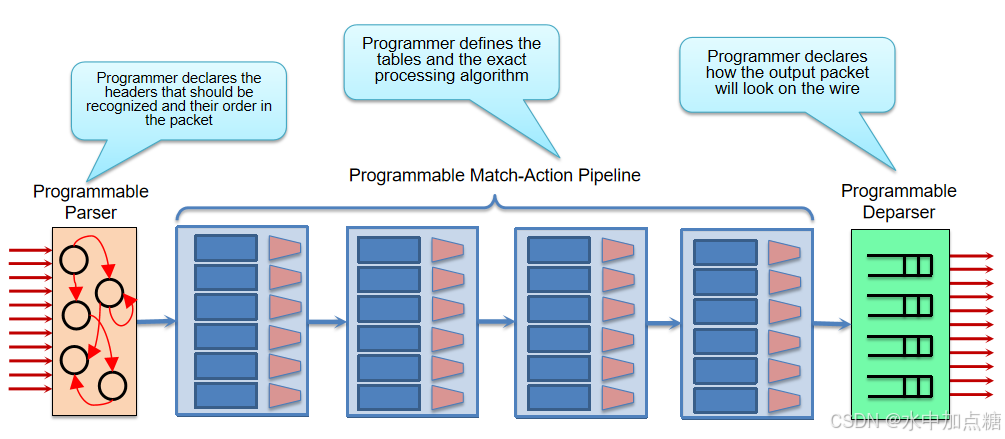 Programmer declares the headers that should be recognized and their order in the packet

Programmer defines the tables and the exact processing algorithm

Programmer declares how the output packet will look on the wire

Programmable Parser

Programmable Match-Action Pipeline

Programmable Deparser

CSDN @水中加点糖